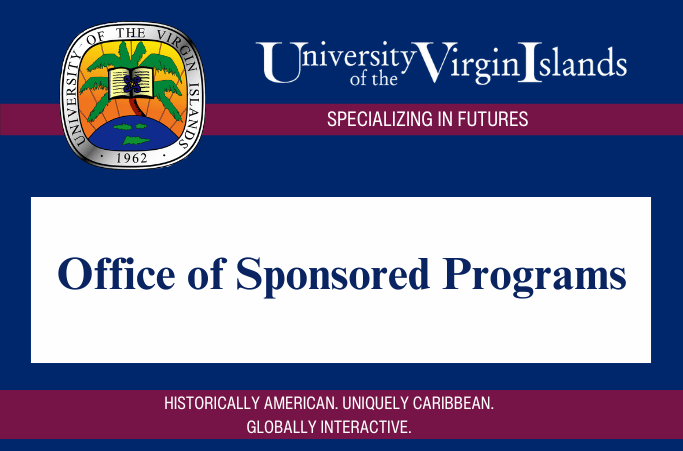 UNIVERSITY OF THE VIRGIN ISLANDS
1962

University of the Virgin Islands

SPECIALIZING IN FUTURES

Office of Sponsored Programs

HISTORICALLY AMERICAN. UNIQUELY CARIBBEAN.
GLOBALLY INTERACTIVE.